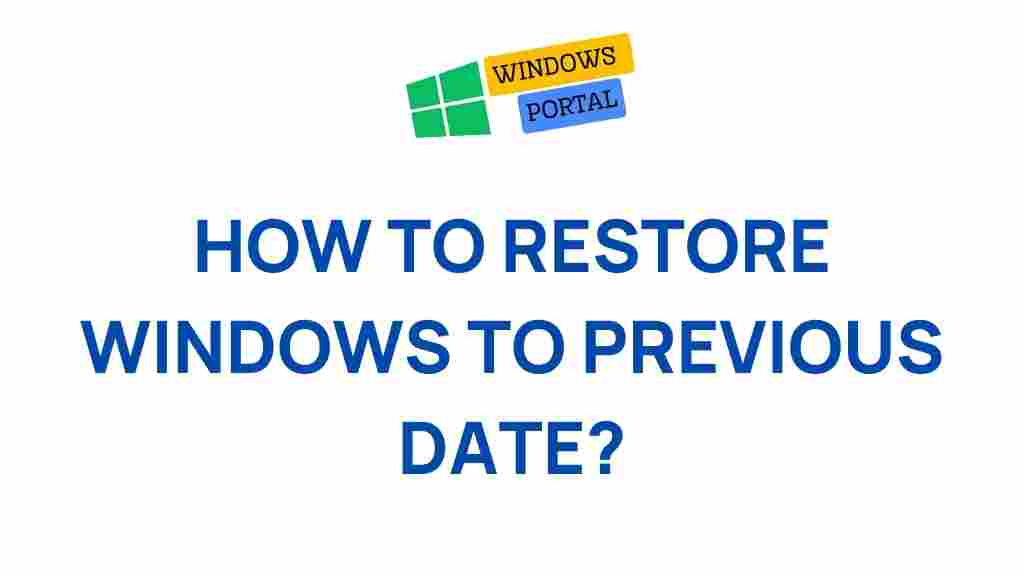 WINDOWS PORTAL

HOW TO RESTORE WINDOWS TO PREVIOUS DATE?